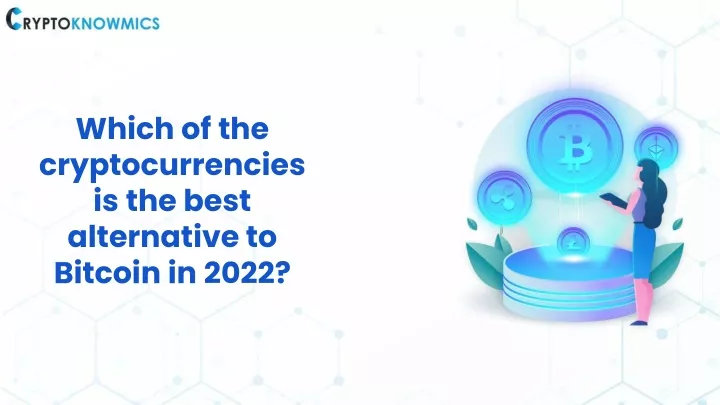 CRYPTOKNOWMICS

Which of the cryptocurrencies is the best alternative to Bitcoin in 2022?